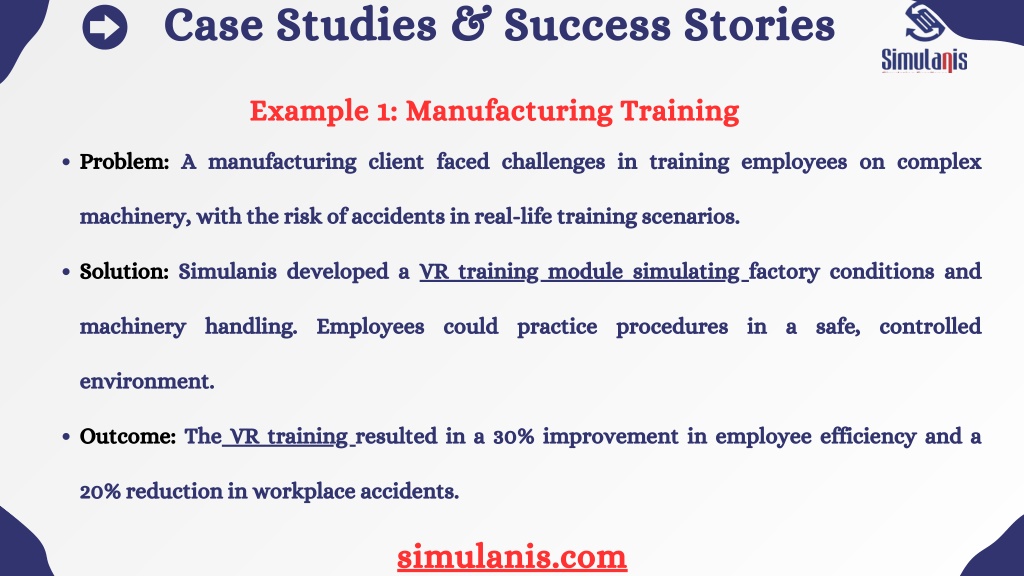 Case Studies & Success Stories

Simulanis

Example 1: Manufacturing Training

• Problem: A manufacturing client faced challenges in training employees on complex machinery, with the risk of accidents in real-life training scenarios.

• Solution: Simulanis developed a VR training module simulating factory conditions and machinery handling. Employees could practice procedures in a safe, controlled environment.

• Outcome: The VR training resulted in a 30% improvement in employee efficiency and a 20% reduction in workplace accidents.

simulanis.com